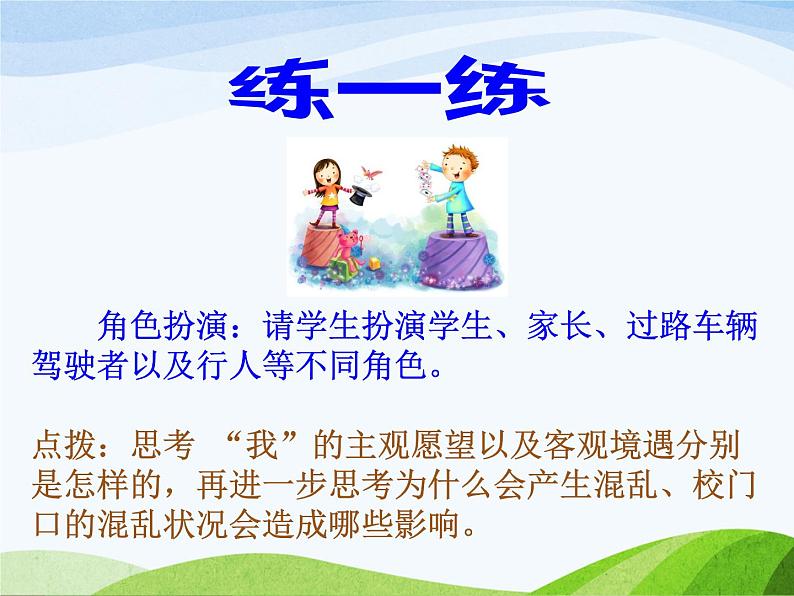 练一练

角色扮演：请学生扮演学生、家长、过路车辆驾驶者以及行人等不同角色。

点拨：思考 “我”的主观愿望以及客观境遇分别是怎样的，再进一步思考为什么会产生混乱、校门口的混乱状况会造成哪些影响。